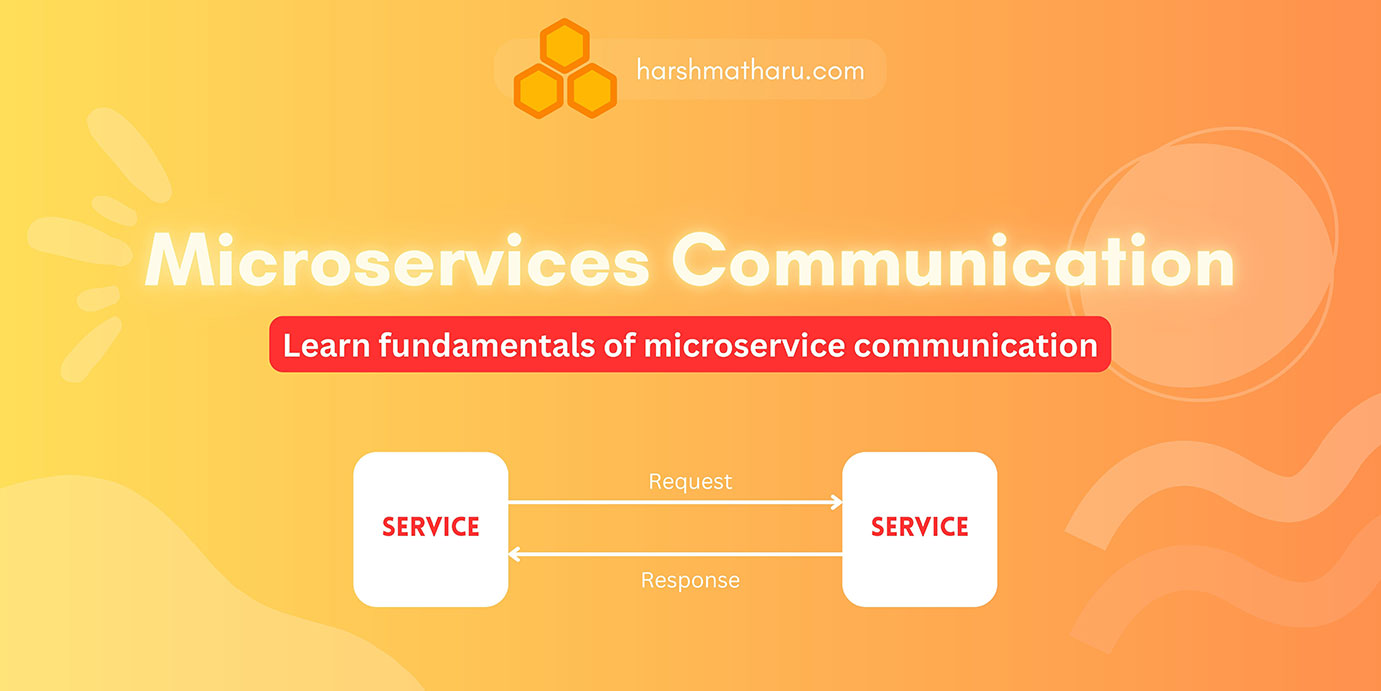 harshmatharu.com

Microservices Communication

Learn fundamentals of microservice communication

SERVICE

Request

Response

SERVICE